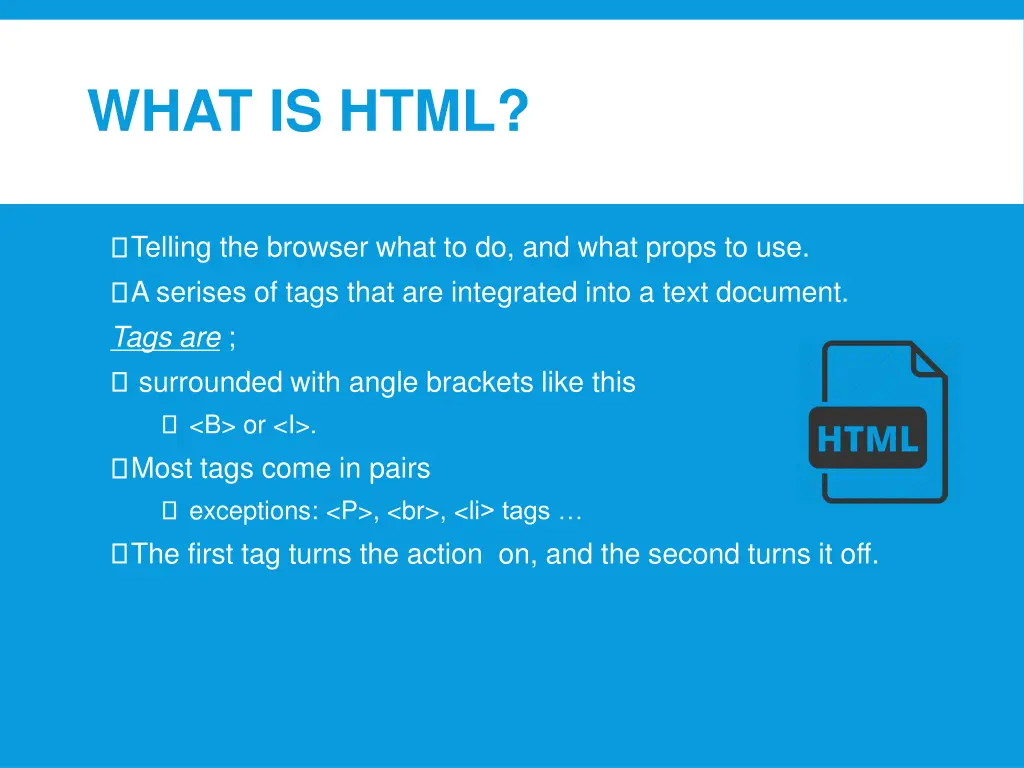 WHAT IS HTML?

Telling the browser what to do, and what props to use.

A serises of tags that are integrated into a text document.

Tags are ;

surrounded with angle brackets like this

<B> or <I>.

Most tags come in pairs

exceptions: <P>, <br>, <li> tags …

The first tag turns the action on, and the second turns it off.

HTML